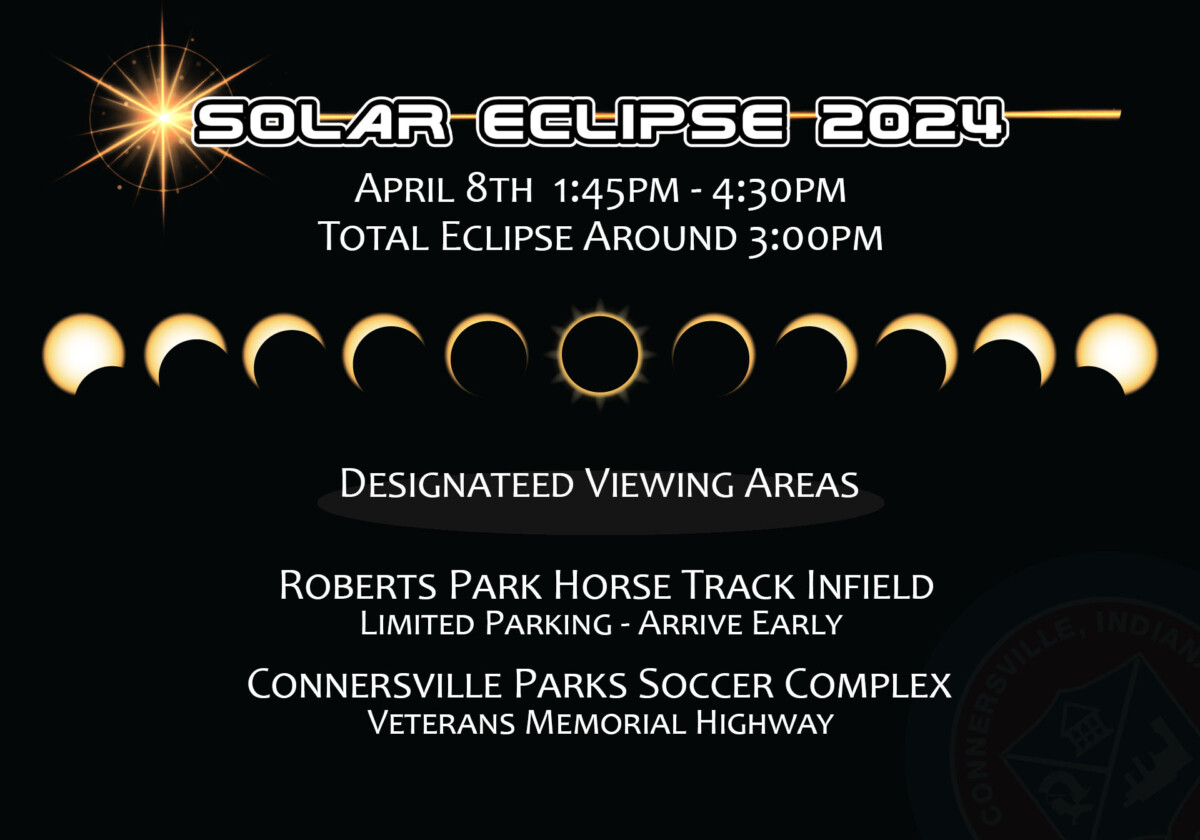 SOLAR ECLIPSE 2024

APRIL 8TH 1:45PM - 4:30PM
TOTAL ECLIPSE AROUND 3:00PM

DESIGNATEED VIEWING AREAS

ROBERTS PARK HORSE TRACK INFIELD
LIMITED PARKING - ARRIVE EARLY

CONNERSVILLE PARKS SOCCER COMPLEX
VETERANS MEMORIAL HIGHWAY

CONNERSVILLE, INDIANA